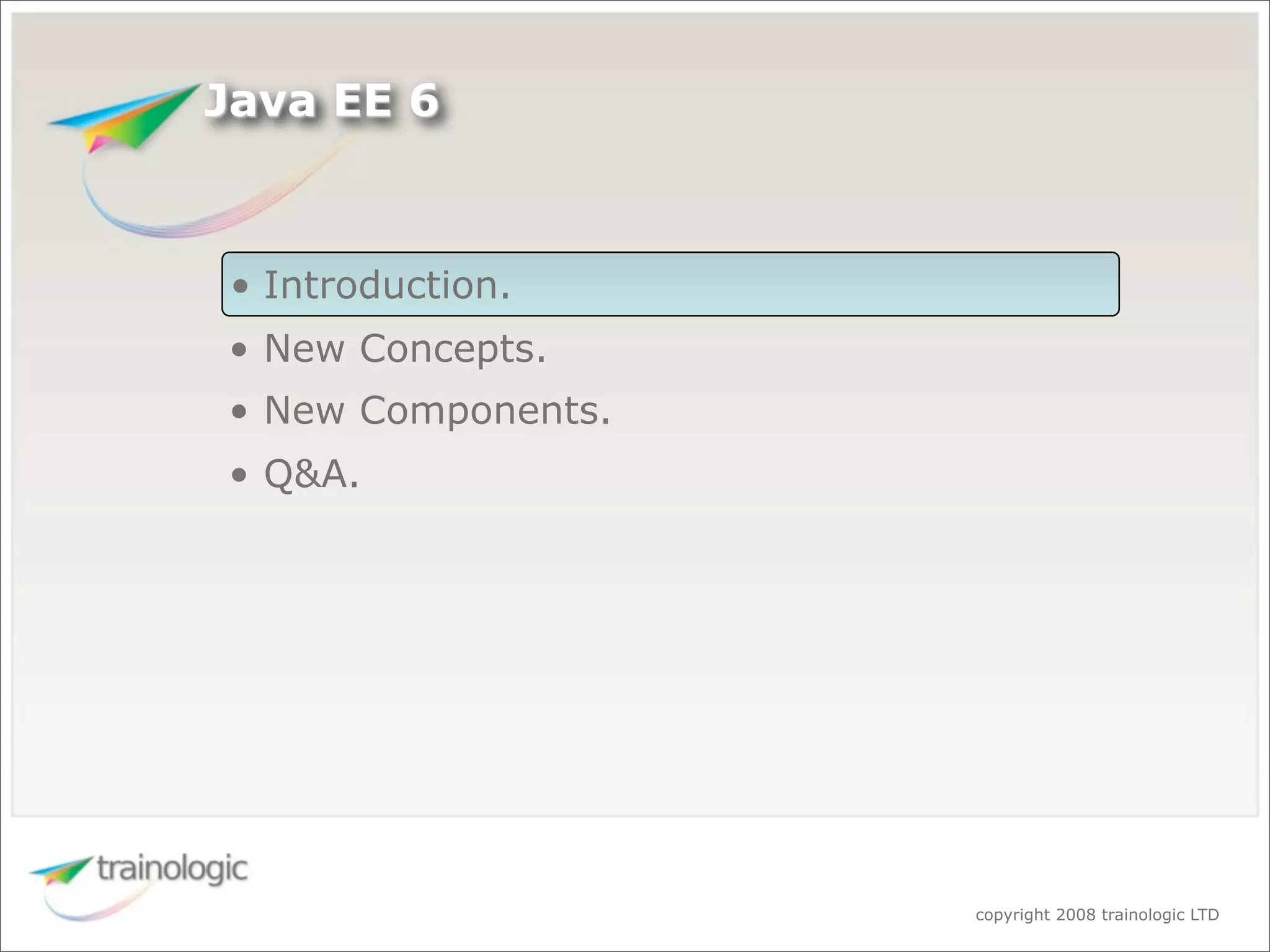 Java EE 6

• Introduction.
• New Concepts.
• New Components.
• Q&A.

trainologic

copyright 2008 trainologic LTD